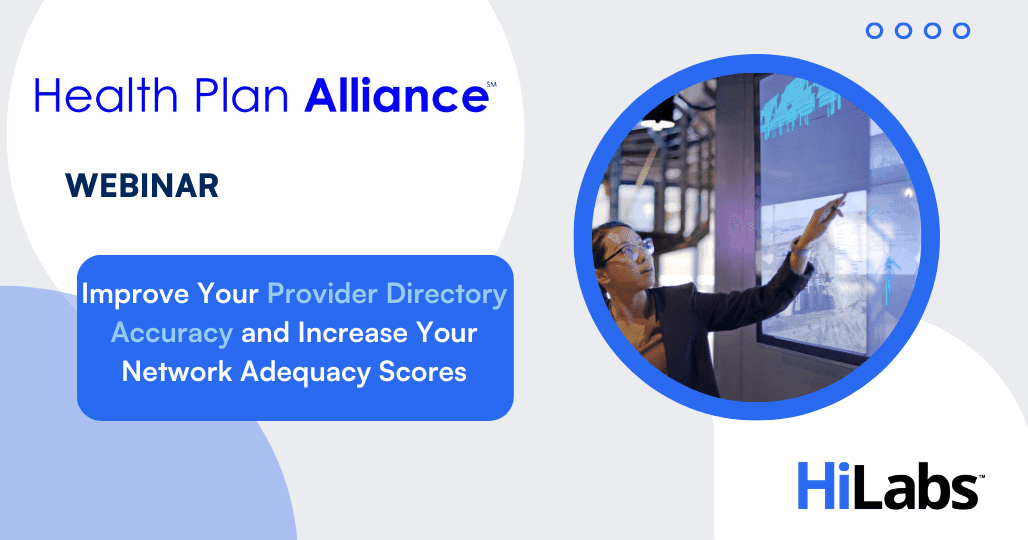 Health Plan Alliance℠

WEBINAR

Improve Your Provider Directory Accuracy and Increase Your Network Adequacy Scores

HiLabs™